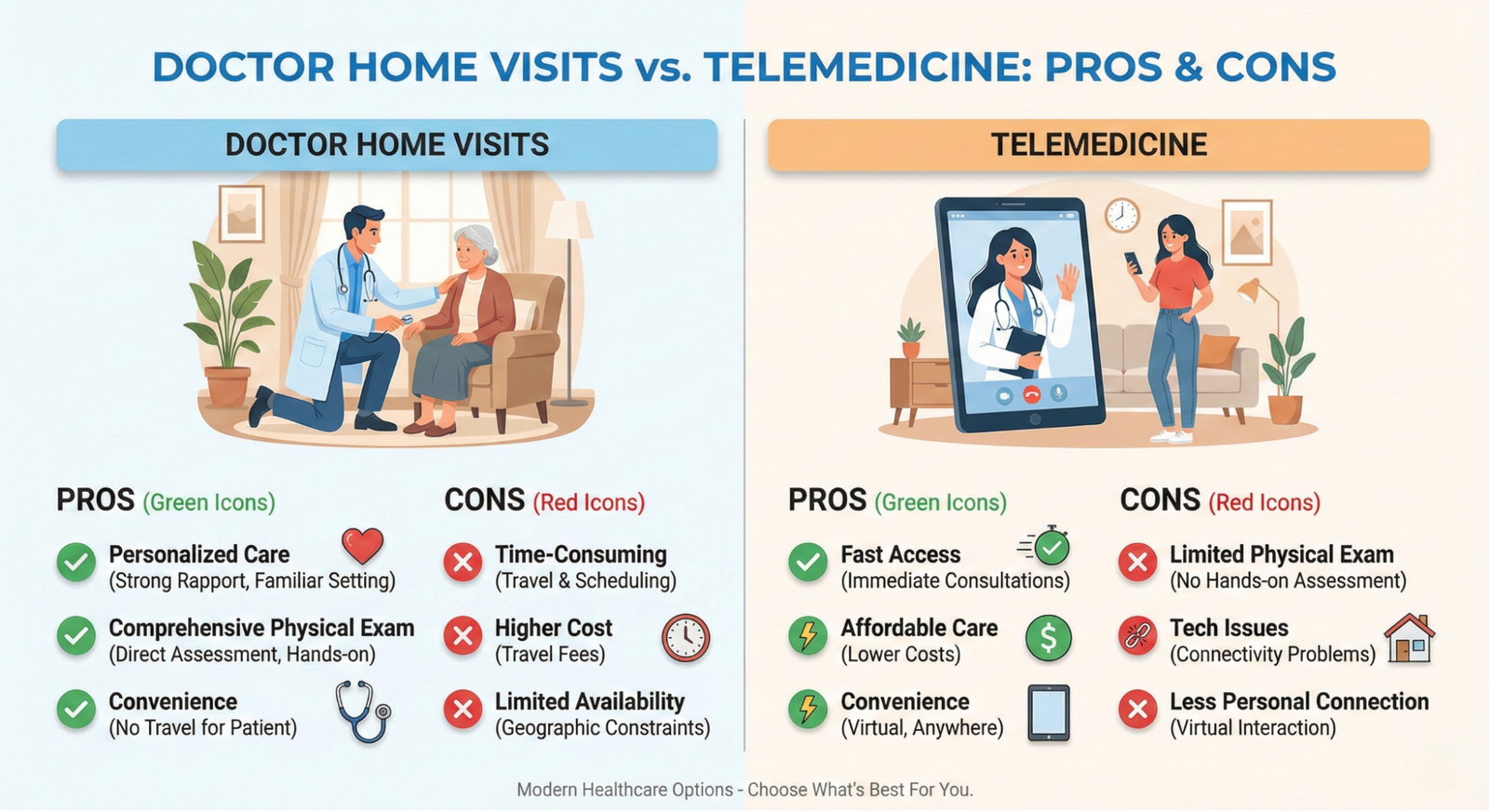 DOCTOR HOME VISITS vs. TELEMEDICINE: PROS & CONS

DOCTOR HOME VISITS

PROS (Green Icons)

Personalized Care
(Strong Rapport, Familiar Setting)

Comprehensive Physical Exam
(Direct Assessment, Hands-on)

Convenience
(No Travel for Patient)

CONS (Red Icons)

Time-Consuming
(Travel & Scheduling)

Higher Cost
(Travel Fees)

Limited Availability
(Geographic Constraints)

TELEMEDICINE

PROS (Green Icons)

Fast Access
(Immediate Consultations)

Affordable Care
(Lower Costs)

Convenience
(Virtual, Anywhere)

CONS (Red Icons)

Limited Physical Exam
(No Hands-on Assessment)

Tech Issues
(Connectivity Problems)

Less Personal Connection
(Virtual Interaction)

Modern Healthcare Options - Choose What's Best For You.